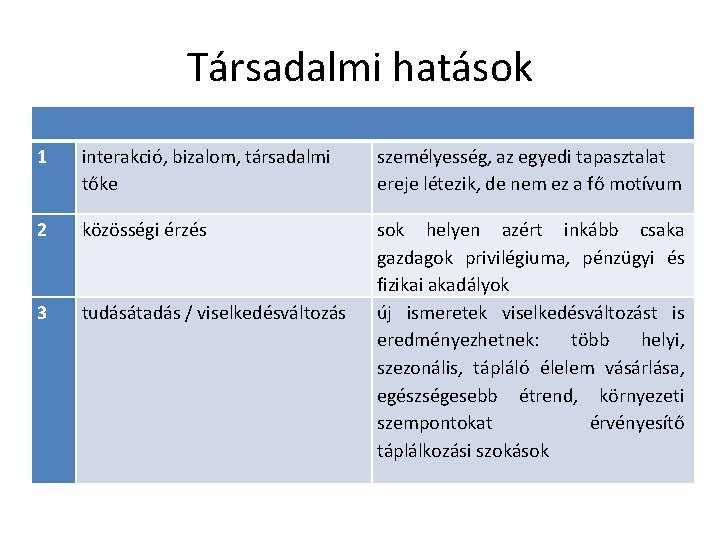 Társadalmi hatások

| | | |
|---|---|---|
| 1 | interakció, bizalom, társadalmi tőke | személyesség, az egyedi tapasztalat ereje létezik, de nem ez a fő motívum |
| 2 | közösségi érzés | sok helyen azért inkább csaka gazdagok privilégiuma, pénzügyi és fizikai akadályok |
| 3 | tudásátadás / viselkedésváltozás | új ismeretek viselkedésváltozást is eredményezhetnek: több helyi, szezonális, tápláló élelem vásárlása, egészségesebb étrend, környezeti szempontokat érvényesítő táplálkozási szokások |